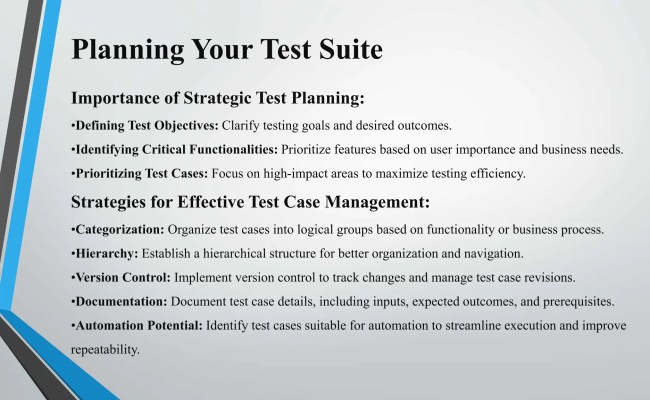 Planning Your Test Suite

Importance of Strategic Test Planning:

•Defining Test Objectives: Clarify testing goals and desired outcomes.

•Identifying Critical Functionalities: Prioritize features based on user importance and business needs.

•Prioritizing Test Cases: Focus on high-impact areas to maximize testing efficiency.

Strategies for Effective Test Case Management:

•Categorization: Organize test cases into logical groups based on functionality or business process.

•Hierarchy: Establish a hierarchical structure for better organization and navigation.

•Version Control: Implement version control to track changes and manage test case revisions.

•Documentation: Document test case details, including inputs, expected outcomes, and prerequisites.

•Automation Potential: Identify test cases suitable for automation to streamline execution and improve repeatability.